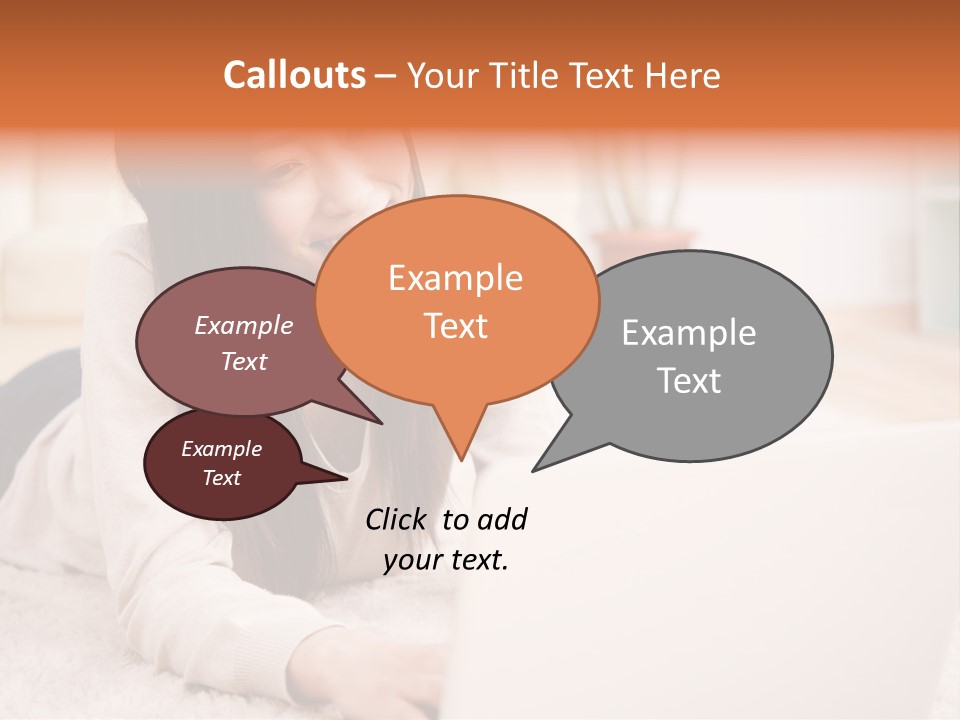 Callouts – Your Title Text Here

Example Text

Example Text

Example Text

Example Text

Click to add your text.